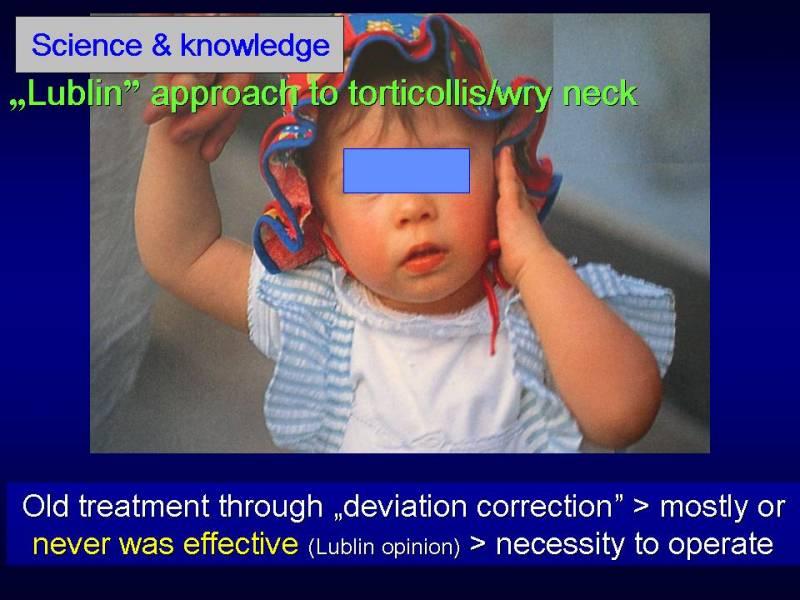 Science & knowledge

„Lublin” approach to torticollis/wry neck

Old treatment through „deviation correction” > mostly or never was effective (Lublin opinion) > necessity to operate